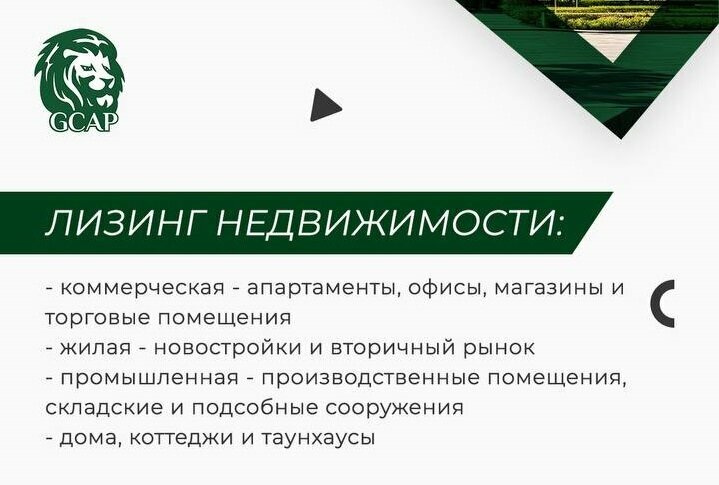 GCAP

ЛИЗИНГ НЕДВИЖИМОСТИ:

- коммерческая - апартаменты, офисы, магазины и торговые помещения
- жилая - новостройки и вторичный рынок
- промышленная - производственные помещения, складские и подсобные сооружения
- дома, коттеджи и таунхаусы